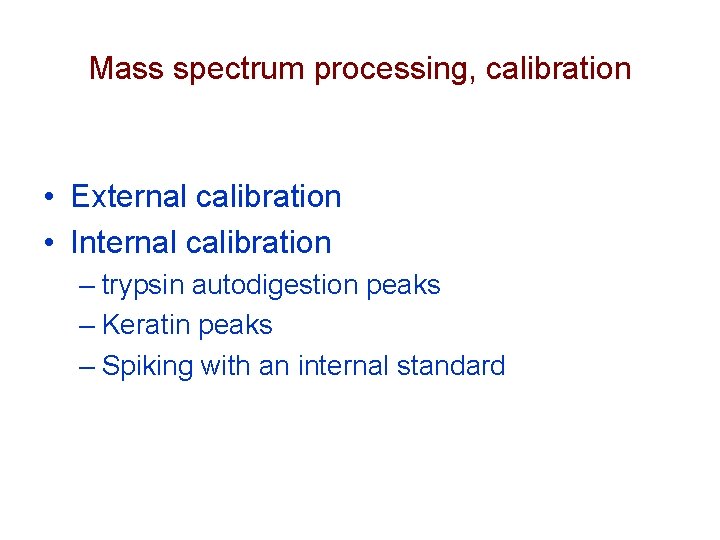 Mass spectrum processing, calibration

• External calibration
• Internal calibration
– trypsin autodigestion peaks
– Keratin peaks
– Spiking with an internal standard